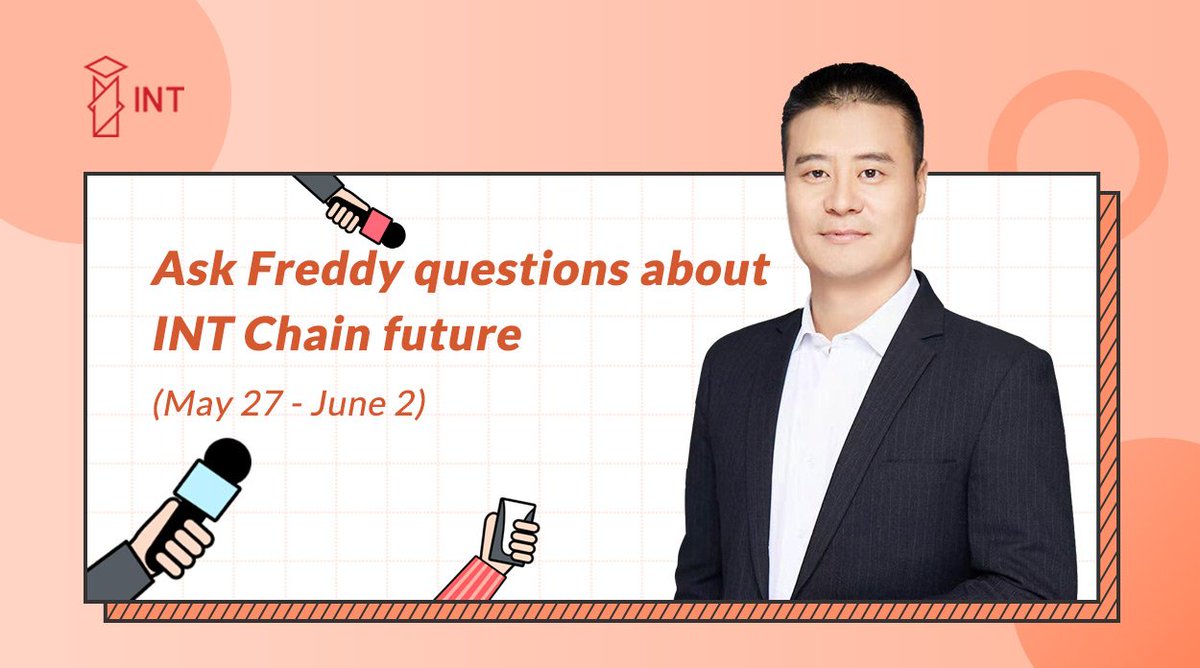 INT

Ask Freddy questions about INT Chain future

(May 27 - June 2)